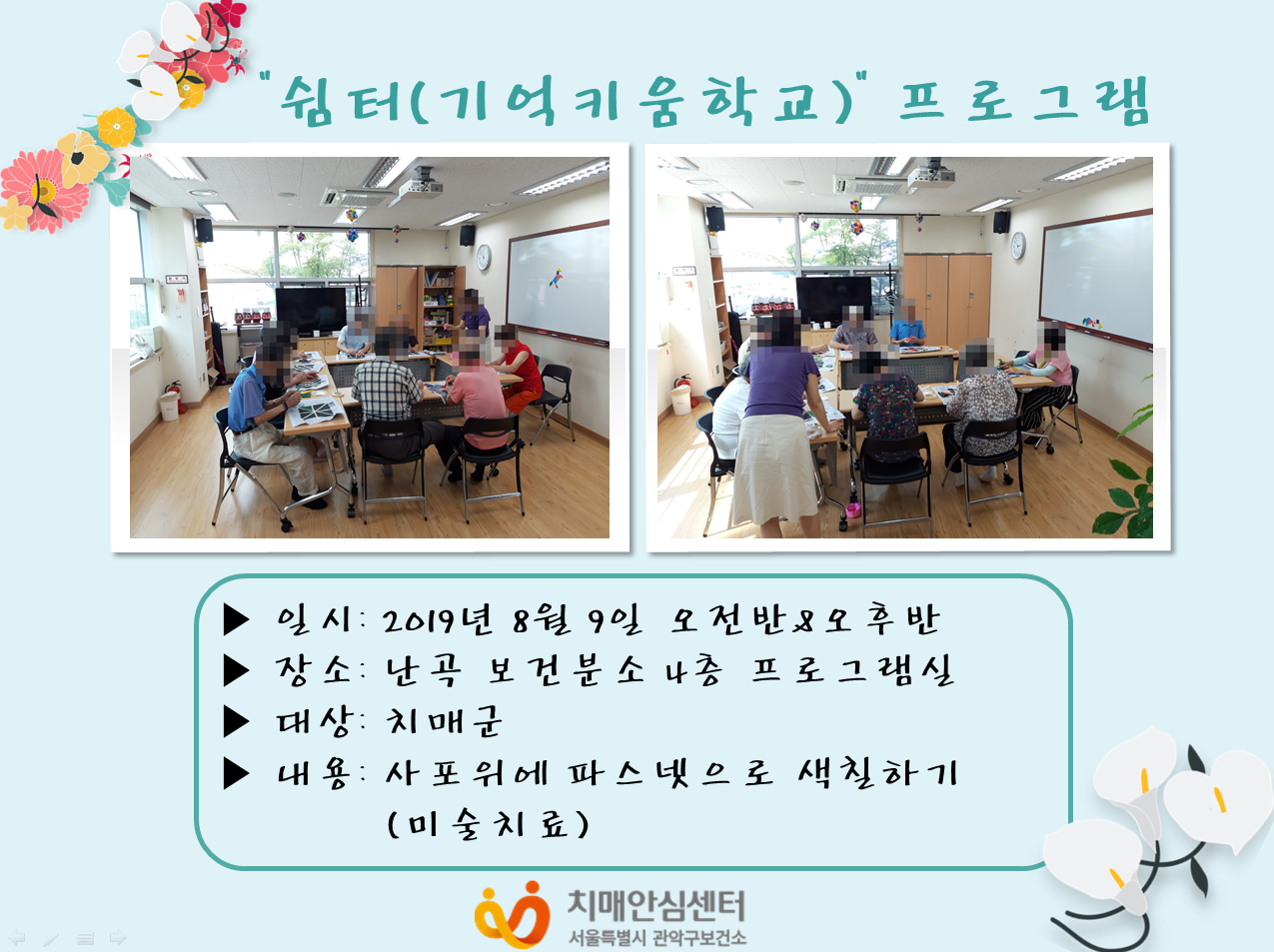 "쉼터(기억키움학교)" 프로그램

▶ 일시: 2019년 8월 9일 오전반&오후반
▶ 장소: 난곡 보건분소 4층 프로그램실
▶ 대상: 치매군
▶ 내용: 사포위에 파스넷으로 색칠하기 (미술치료)

치매안심센터
서울특별시 관악구보건소